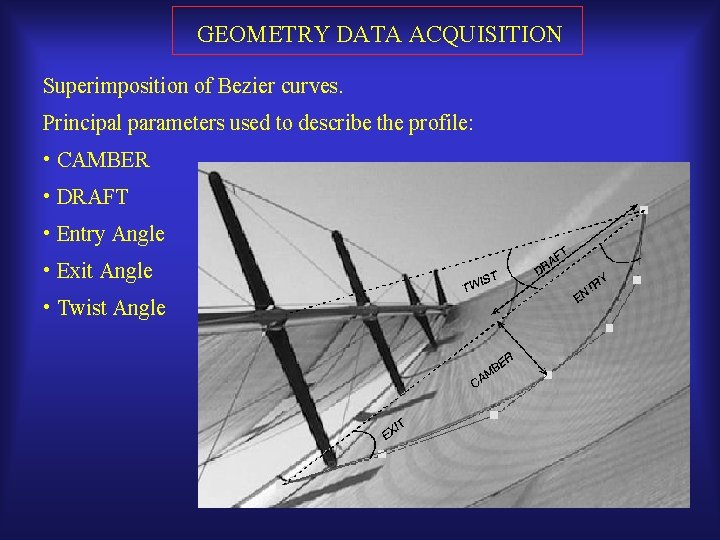 GEOMETRY DATA ACQUISITION

Superimposition of Bezier curves.

Principal parameters used to describe the profile:

• CAMBER
• DRAFT
• Entry Angle
• Exit Angle
• Twist Angle

TWIST
DRAFT
ENTRY
CAMBER
EXIT